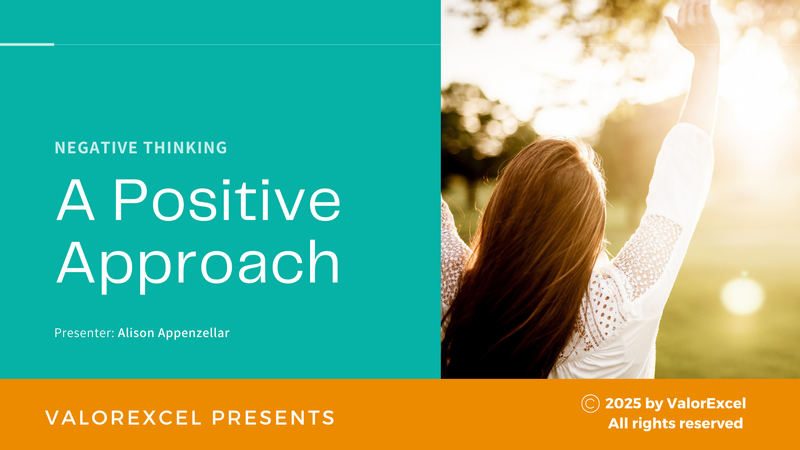 NEGATIVE THINKING

A Positive Approach

Presenter: Alison Appenzellar

VALOREXCEL PRESENTS

© 2025 by ValorExcel
All rights reserved